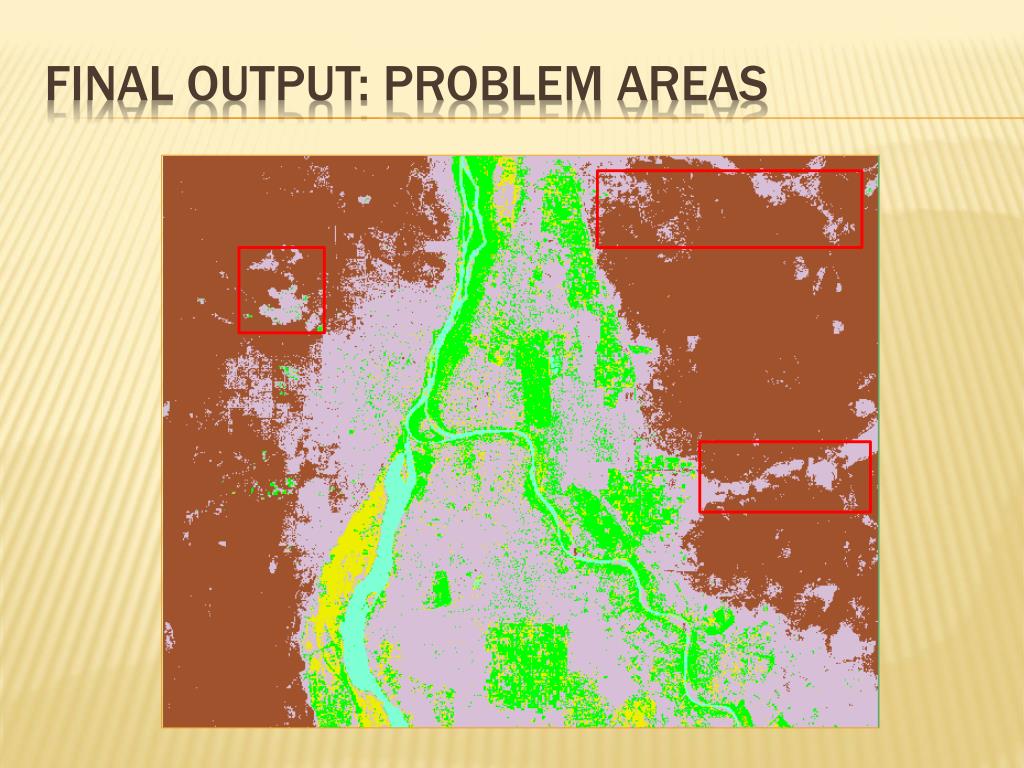 FINAL OUTPUT: PROBLEM AREAS